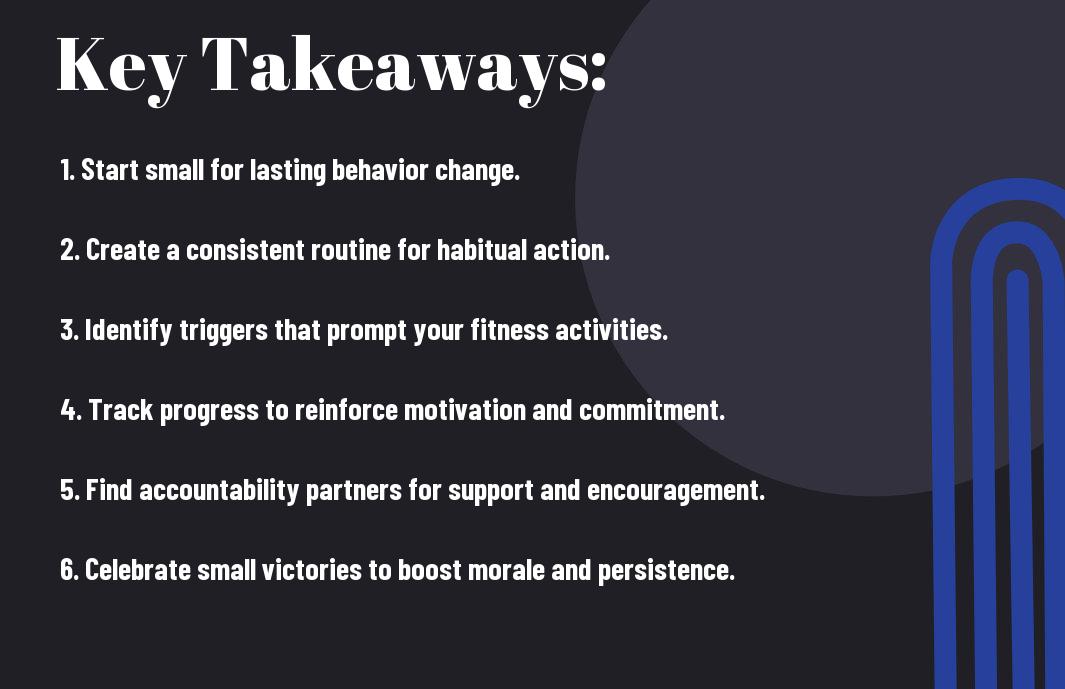 Key Takeaways:

1. Start small for lasting behavior change.

2. Create a consistent routine for habitual action.

3. Identify triggers that prompt your fitness activities.

4. Track progress to reinforce motivation and commitment.

5. Find accountability partners for support and encouragement.

6. Celebrate small victories to boost morale and persistence.